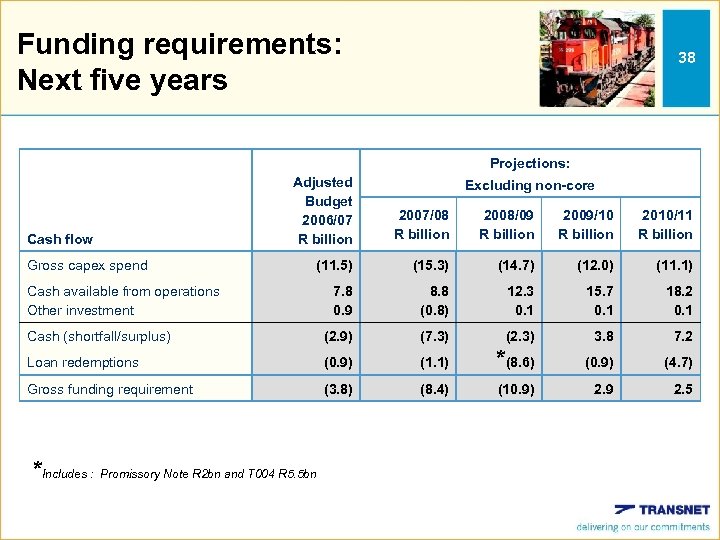 Funding requirements:
Next five years

38

| Cash flow | Adjusted Budget 2006/07 R billion | Projections: Excluding non-core 2007/08 R billion | 2008/09 R billion | 2009/10 R billion | 2010/11 R billion |
|---|---|---|---|---|---|
| Gross capex spend | (11.5) | (15.3) | (14.7) | (12.0) | (11.1) |
| Cash available from operations | 7.8 | 8.8 | 12.3 | 15.7 | 18.2 |
| Other investment | 0.9 | (0.8) | 0.1 | 0.1 | 0.1 |
| Cash (shortfall/surplus) | (2.9) | (7.3) | (2.3) | 3.8 | 7.2 |
| Loan redemptions | (0.9) | (1.1) | *(8.6) | (0.9) | (4.7) |
| Gross funding requirement | (3.8) | (8.4) | (10.9) | 2.9 | 2.5 |

*Includes : Promissory Note R2bn and T004 R5.5bn

TRANSNET
delivering on our commitments